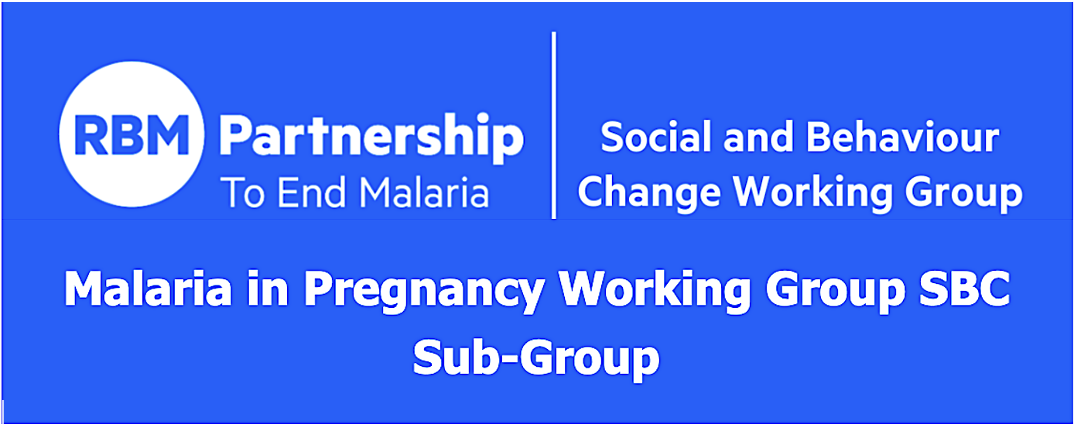 RBM Partnership
To End Malaria

Social and Behaviour Change Working Group

Malaria in Pregnancy Working Group SBC Sub-Group